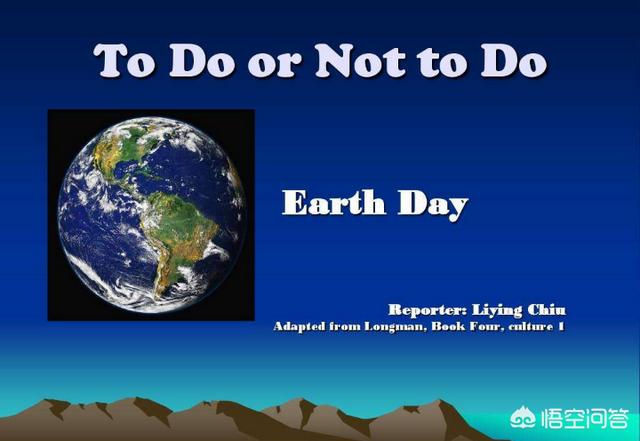 To Do or Not to Do

Earth Day

Reporter: Liying Chiu
Adapted from Longman, Book Four, culture 1

悟空问答